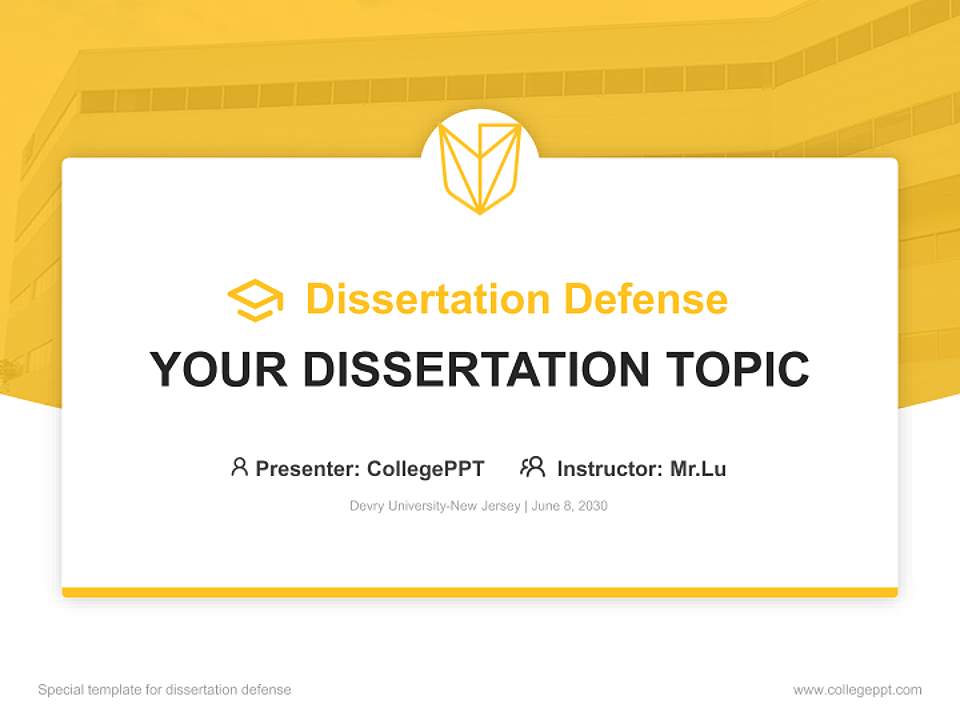 Dissertation Defense

YOUR DISSERTATION TOPIC

Presenter: CollegePPT Instructor: Mr.Lu

Devry University-New Jersey | June 8, 2030

Special template for dissertation defense

www.collegeppt.com